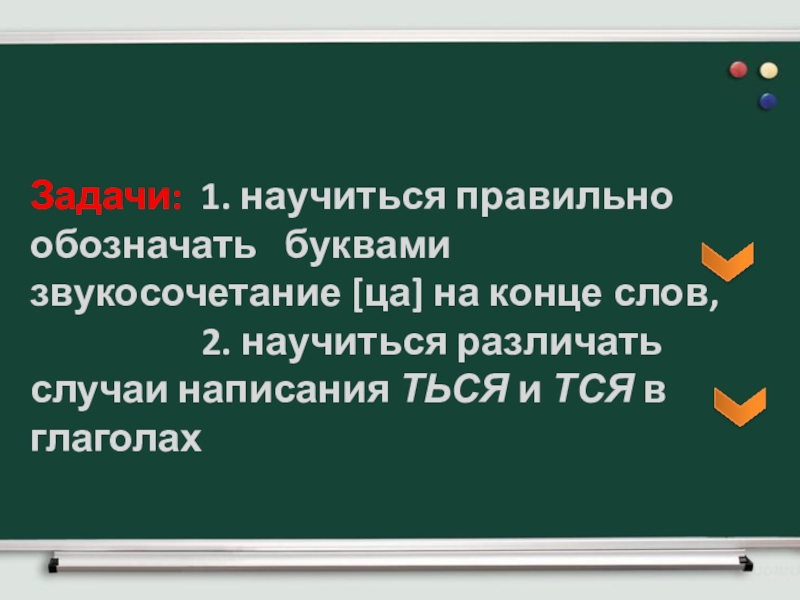 Задачи: 1. научиться правильно обозначать буквами звукосочетание [ца] на конце слов,

2. научиться различать случаи написания ТЬСЯ и ТСЯ в глаголах